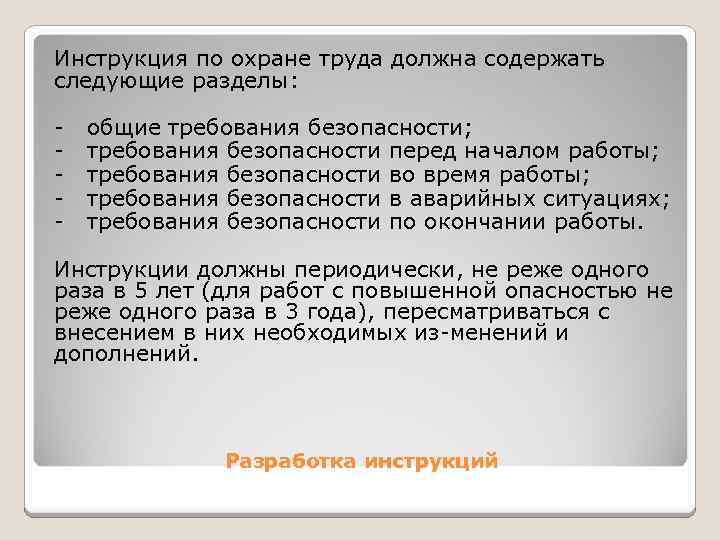 Инструкция по охране труда должна содержать следующие разделы:

- общие требования безопасности;
- требования безопасности перед началом работы;
- требования безопасности во время работы;
- требования безопасности в аварийных ситуациях;
- требования безопасности по окончании работы.

Инструкции должны периодически, не реже одного раза в 5 лет (для работ с повышенной опасностью не реже одного раза в 3 года), пересматриваться с внесением в них необходимых из-менений и дополнений.

Разработка инструкций